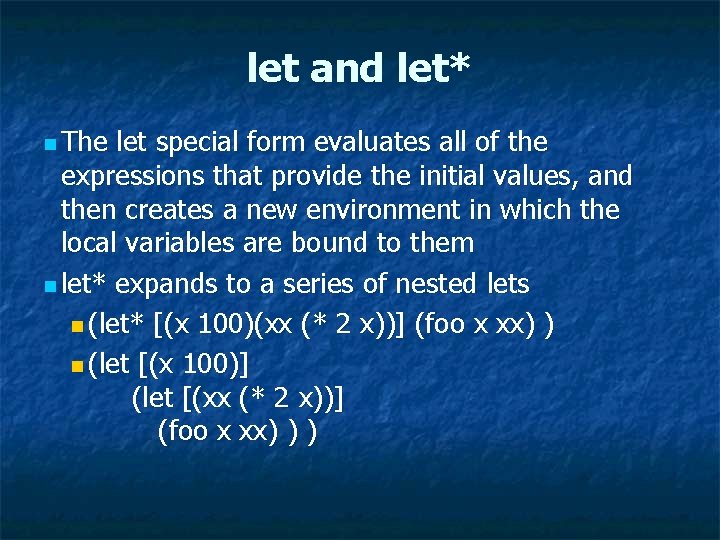 let and let*

The let special form evaluates all of the expressions that provide the initial values, and then creates a new environment in which the local variables are bound to them

let* expands to a series of nested lets

(let* [(x 100)(xx (* 2 x))] (foo x xx) )

(let [(x 100)]
(let [(xx (* 2 x))]
(foo x xx) ) )